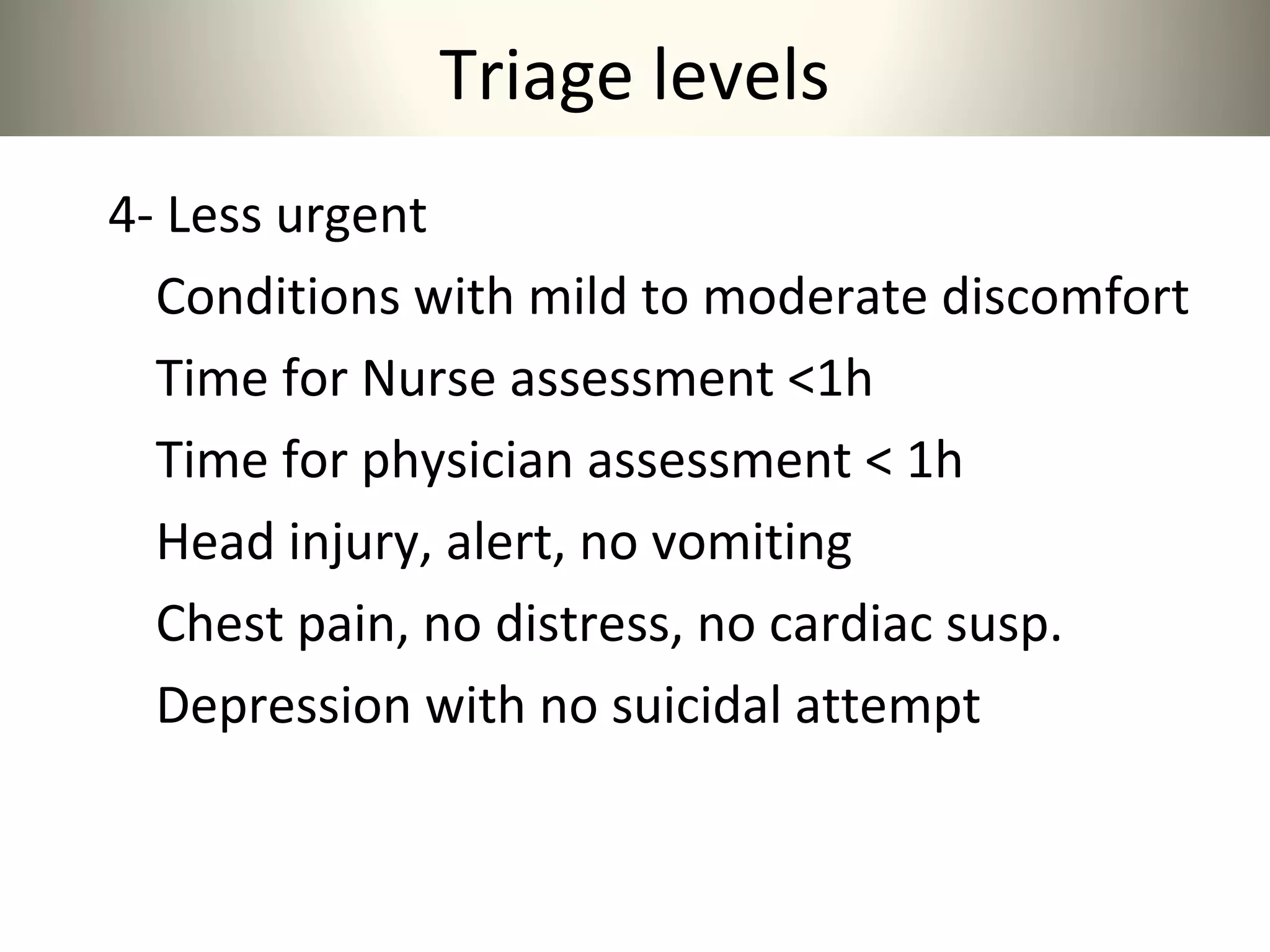 Triage levels

4- Less urgent

Conditions with mild to moderate discomfort

Time for Nurse assessment <1h

Time for physician assessment < 1h

Head injury, alert, no vomiting

Chest pain, no distress, no cardiac susp.

Depression with no suicidal attempt